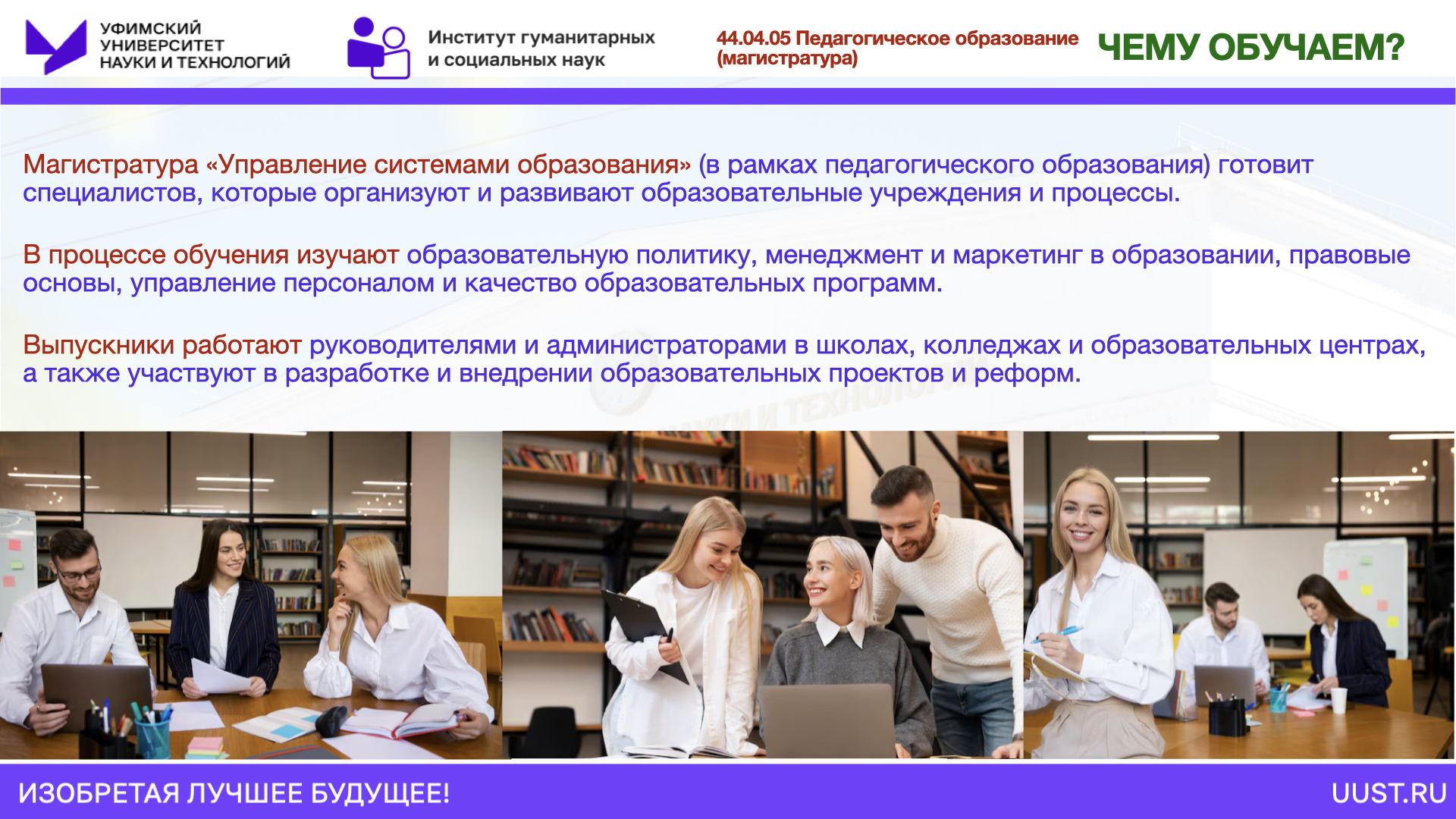 УФИМСКИЙ УНИВЕРСИТЕТ НАУКИ И ТЕХНОЛОГИЙ

Институт гуманитарных и социальных наук

44.04.05 Педагогическое образование (магистратура)

ЧЕМУ ОБУЧАЕМ?

Магистратура «Управление системами образования» (в рамках педагогического образования) готовит специалистов, которые организуют и развивают образовательные учреждения и процессы.

В процессе обучения изучают образовательную политику, менеджмент и маркетинг в образовании, правовые основы, управление персоналом и качество образовательных программ.

Выпускники работают руководителями и администраторами в школах, колледжах и образовательных центрах, а также участвуют в разработке и внедрении образовательных проектов и реформ.

ИЗОБРЕТАЯ ЛУЧШЕЕ БУДУЩЕЕ!

UUST.RU